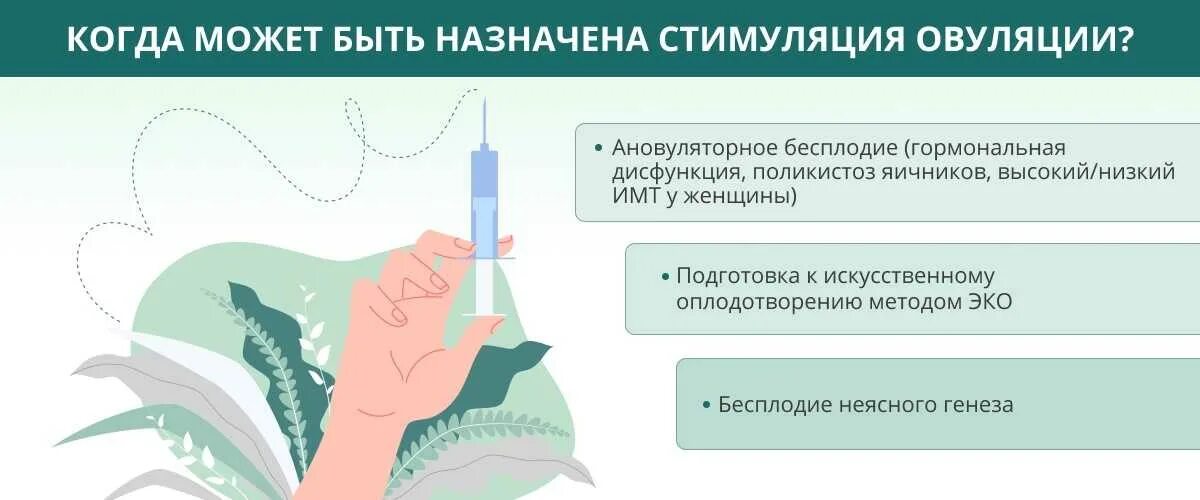 КОГДА МОЖЕТ БЫТЬ НАЗНАЧЕНА СТИМУЛЯЦИЯ ОВУЛЯЦИИ?

• Ановуляторное бесплодие (гормональная дисфункция, поликистоз яичников, высокий/низкий ИМТ у женщины)

• Подготовка к искусственному оплодотворению методом ЭКО

• Бесплодие неясного генеза